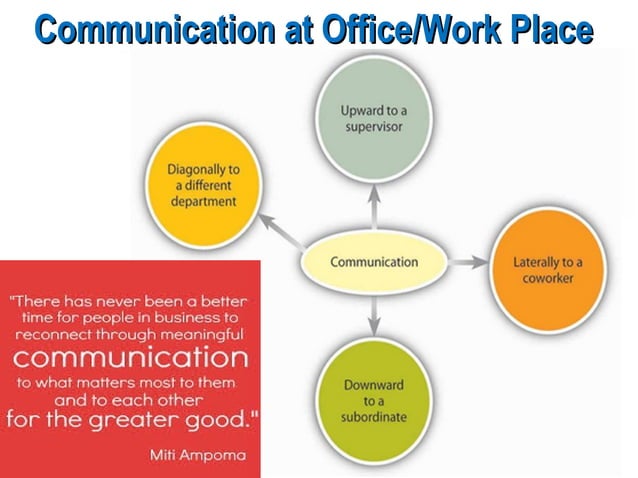 Communication at Office/Work Place

Upward to a supervisor

Diagonally to a different department

Communication

Laterally to a coworker

Downward to a subordinate

"There has never been a better time for people in business to reconnect through meaningful communication to what matters most to them and to each other for the greater good."

Miti Ampoma